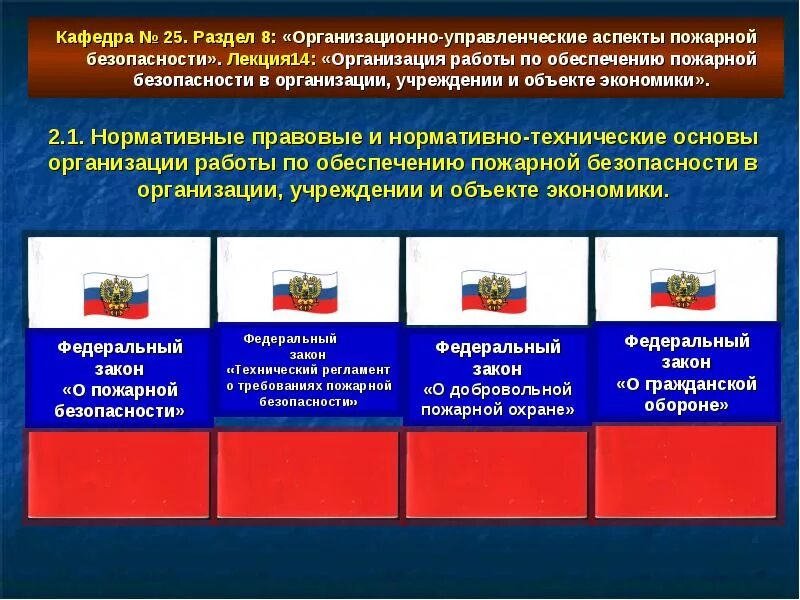 Кафедра № 25. Раздел 8: «Организационно-управленческие аспекты пожарной безопасности». Лекция14: «Организация работы по обеспечению пожарной безопасности в организации, учреждении и объекте экономики».

2.1. Нормативные правовые и нормативно-технические основы организации работы по обеспечению пожарной безопасности в организации, учреждении и объекте экономики.

Федеральный закон «О пожарной безопасности»

Федеральный закон «Технический регламент о требованиях пожарной безопасности»

Федеральный закон «О добровольной пожарной охране»

Федеральный закон «О гражданской обороне»